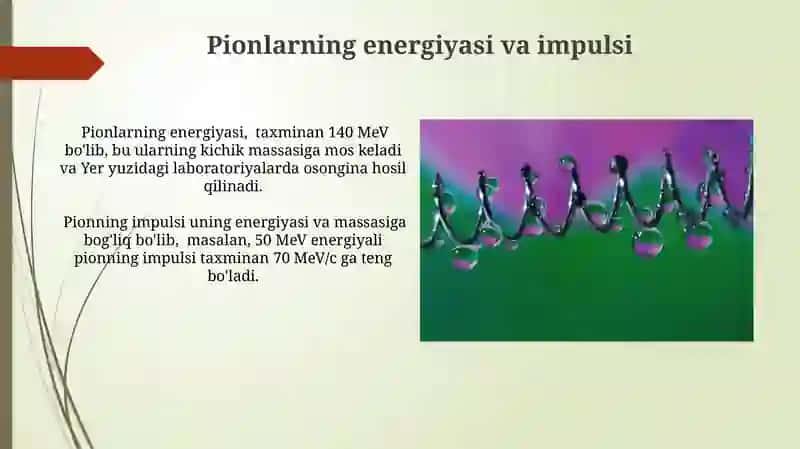 Pionlarning energiyasi va impulsi

Pionlarning energiyasi, taxminan 140 MeV bo'lib, bu ularning kichik massasiga mos keladi va Yer yuzidagi laboratoriyalarda osongina hosil qilinadi.

Pionning impulsi uning energiyasi va massasiga bog'liq bo'lib, masalan, 50 MeV energiyali pionning impulsi taxminan 70 MeV/c ga teng bo'ladi.